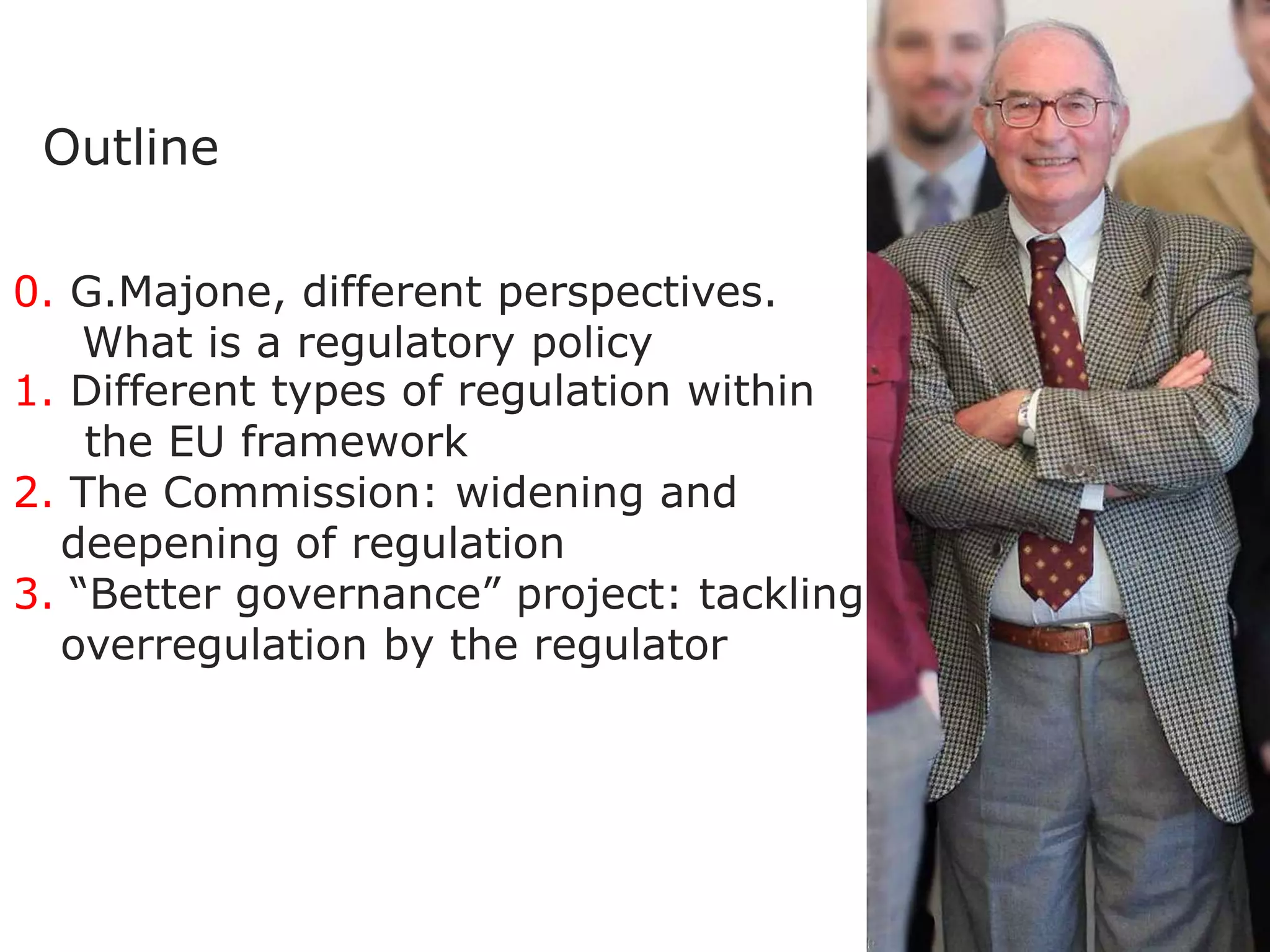 Outline

0. G.Majone, different perspectives. What is a regulatory policy
1. Different types of regulation within the EU framework
2. The Commission: widening and deepening of regulation
3. “Better governance” project: tackling overregulation by the regulator